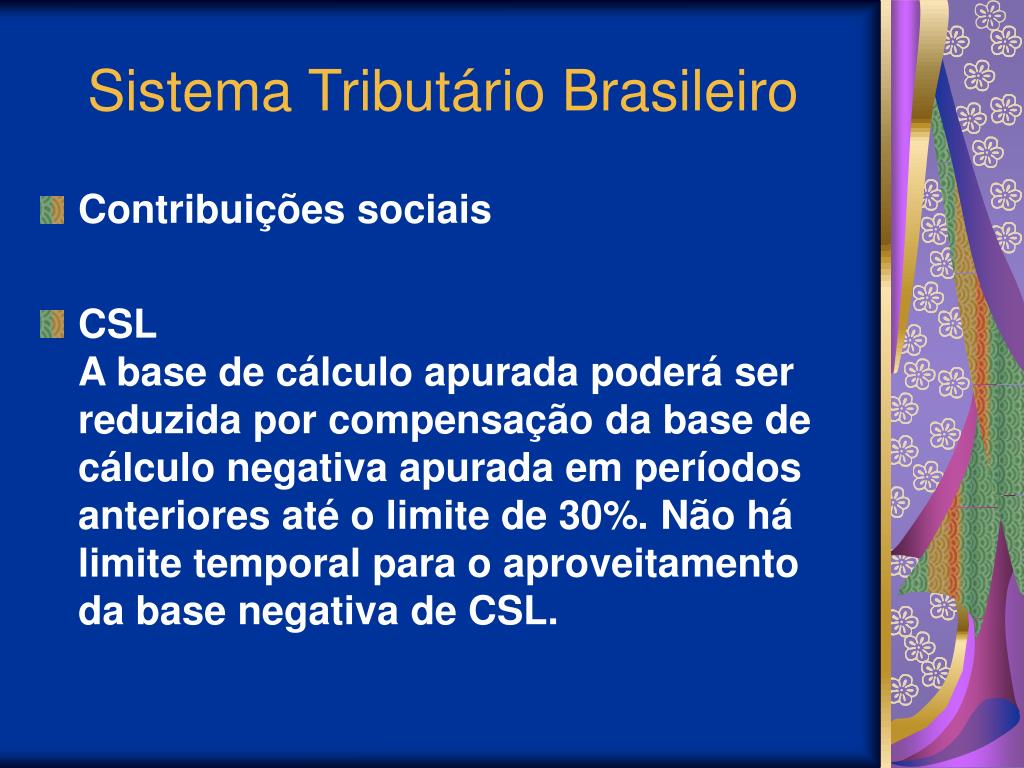 Sistema Tributário Brasileiro

Contribuições sociais

CSL
A base de cálculo apurada poderá ser reduzida por compensação da base de cálculo negativa apurada em períodos anteriores até o limite de 30%. Não há limite temporal para o aproveitamento da base negativa de CSL.